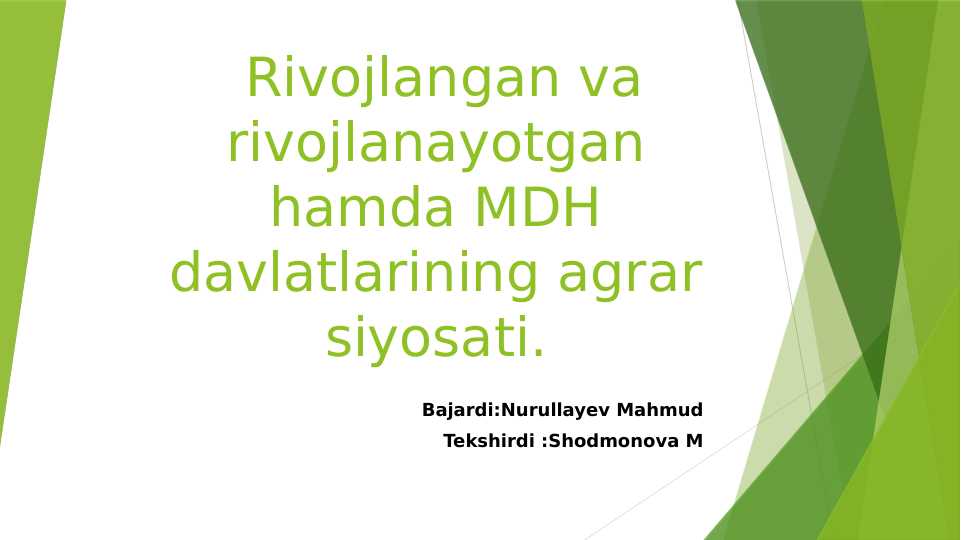 Rivojlangan va rivojlanayotgan hamda MDH davlatlarining agrar siyosati.

Bajardi:Nurullayev Mahmud
Tekshirdi :Shodmonova M